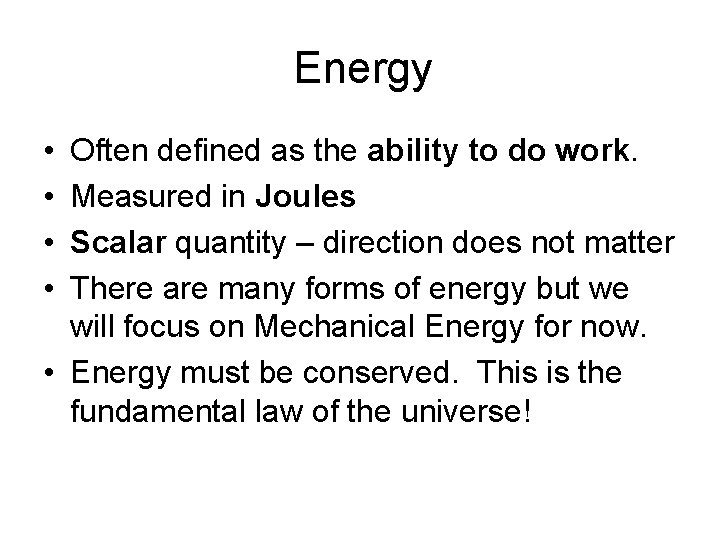 Energy

• Often defined as the ability to do work.
• Measured in Joules
• Scalar quantity – direction does not matter
• There are many forms of energy but we will focus on Mechanical Energy for now.
• Energy must be conserved.  This is the fundamental law of the universe!